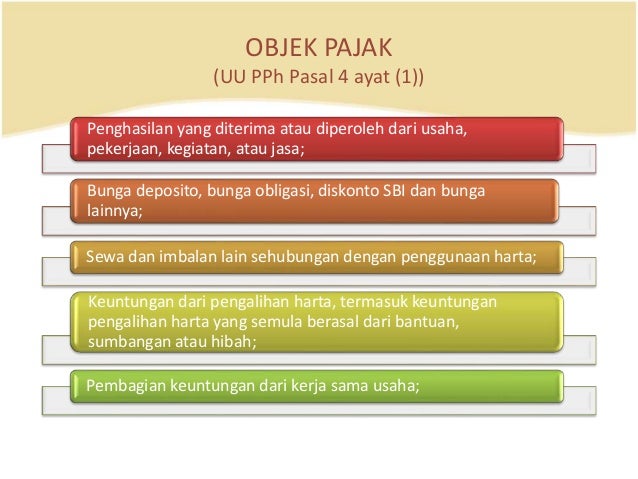 OBJEK PAJAK
(UU PPh Pasal 4 ayat (1))

Penghasilan yang diterima atau diperoleh dari usaha, pekerjaan, kegiatan, atau jasa;

Bunga deposito, bunga obligasi, diskonto SBI dan bunga lainnya;

Sewa dan imbalan lain sehubungan dengan penggunaan harta;

Keuntungan dari pengalihan harta, termasuk keuntungan pengalihan harta yang semula berasal dari bantuan, sumbangan atau hibah;

Pembagian keuntungan dari kerja sama usaha;